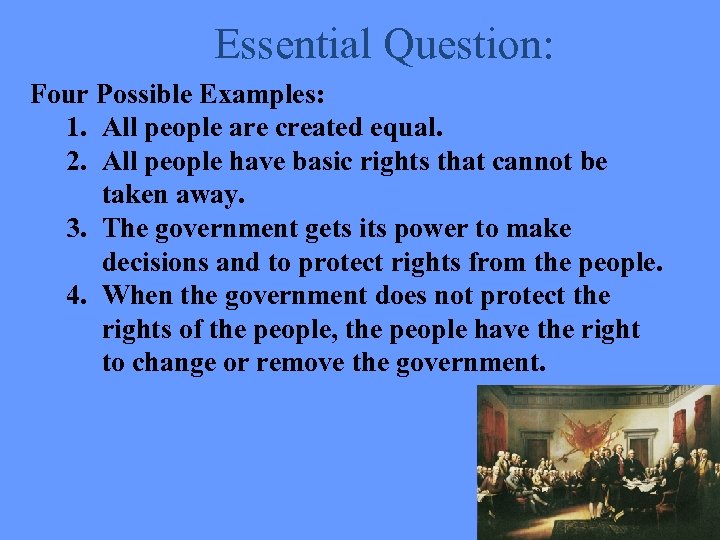 Essential Question:

Four Possible Examples:
1. All people are created equal.
2. All people have basic rights that cannot be taken away.
3. The government gets its power to make decisions and to protect rights from the people.
4. When the government does not protect the rights of the people, the people have the right to change or remove the government.